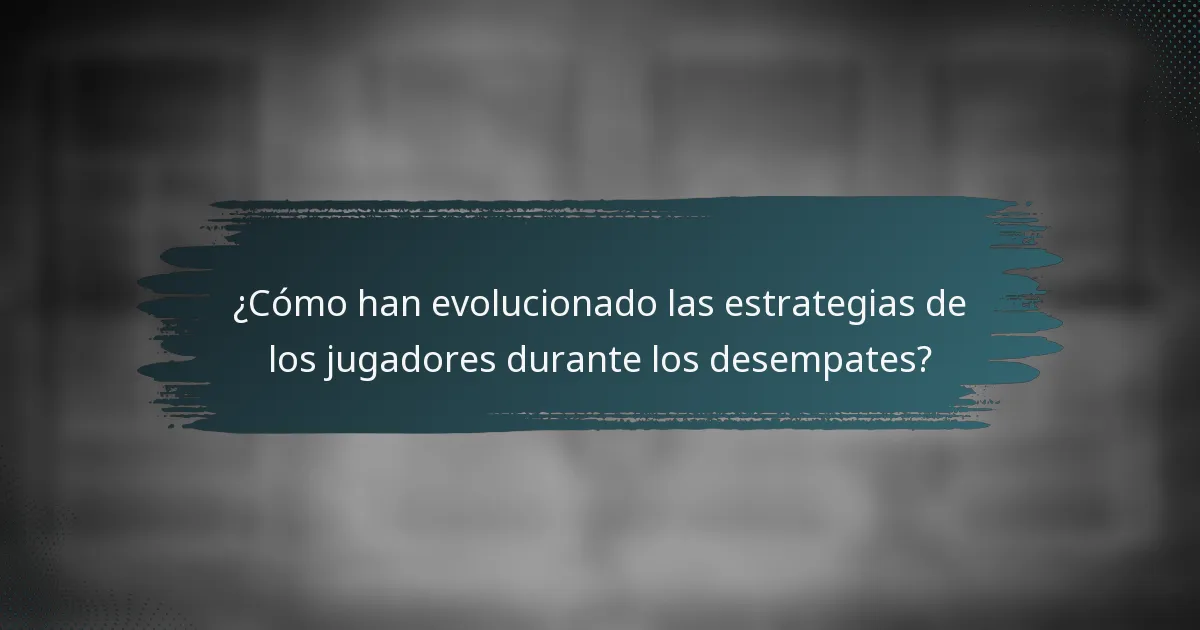 ¿Cómo han evolucionado las estrategias de los jugadores durante los desempates?